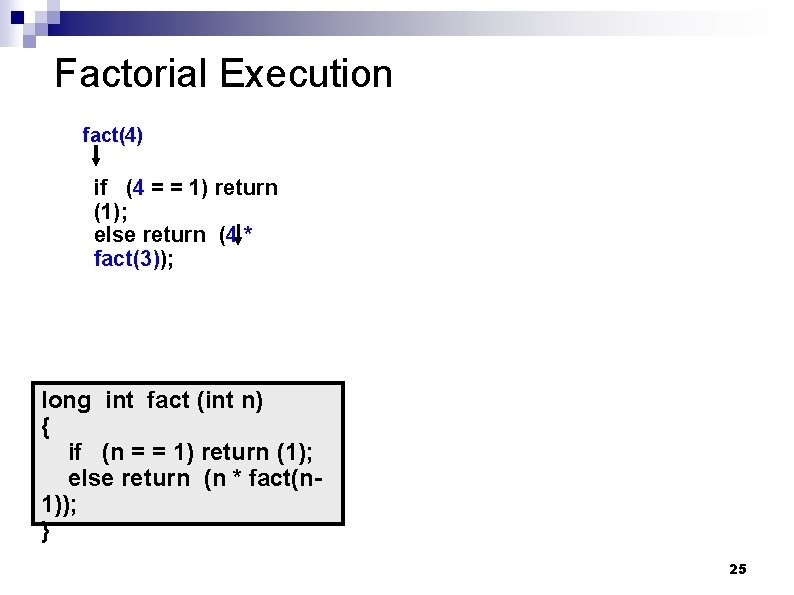 Factorial Execution

fact(4)

if (4 = = 1) return (1);
else return (4 * fact(3));

long int fact (int n)
{
if (n = = 1) return (1);
else return (n * fact(n-1));
}

25